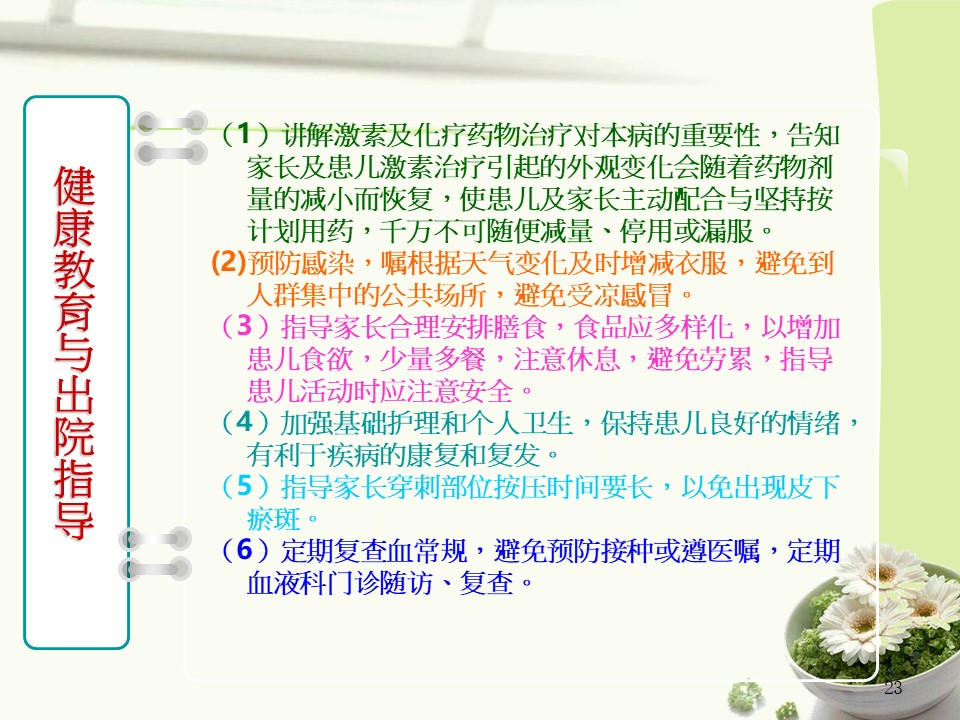 健康教育与出院指导

（1）讲解激素及化疗药物治疗对本病的重要性，告知家长及患儿激素治疗引起的外观变化会随着药物剂量的减小而恢复，使患儿及家长主动配合与坚持按计划用药，千万不可随便减量、停用或漏服。

(2)预防感染，嘱根据天气变化及时增减衣服，避免到人群集中的公共场所，避免受凉感冒。

（3）指导家长合理安排膳食，食品应多样化，以增加患儿食欲，少量多餐，注意休息，避免劳累，指导患儿活动时应注意安全。

（4）加强基础护理和个人卫生，保持患儿良好的情绪，有利于疾病的康复和复发。

（5）指导家长穿刺部位按压时间要长，以免出现皮下瘀斑。

（6）定期复查血常规，避免预防接种或遵医嘱，定期血液科门诊随访、复查。

23